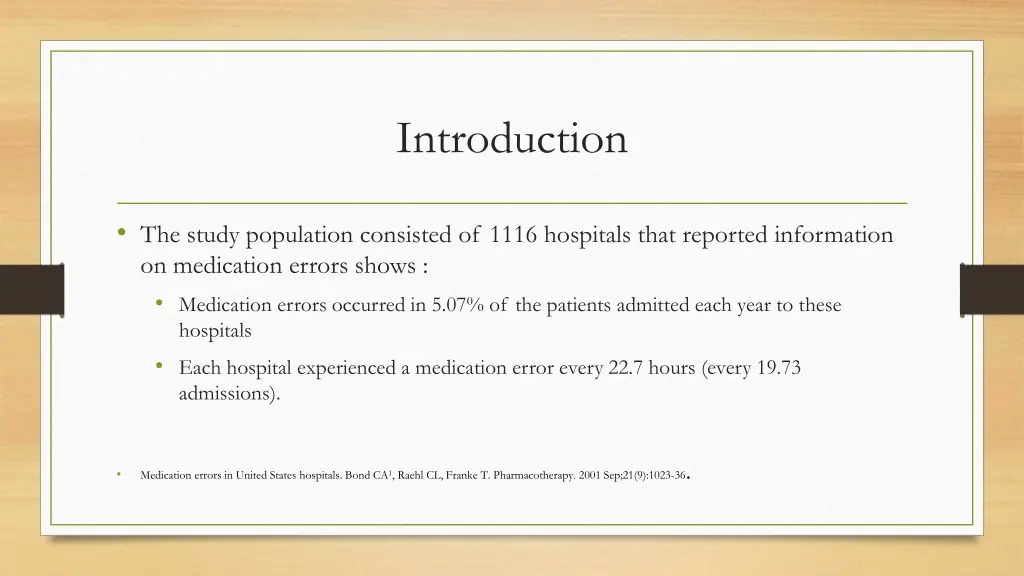 Introduction

• The study population consisted of 1116 hospitals that reported information on medication errors shows :

• Medication errors occurred in 5.07% of the patients admitted each year to these hospitals

• Each hospital experienced a medication error every 22.7 hours (every 19.73 admissions).

• Medication errors in United States hospitals. Bond CA$^1$, Raehl CL, Franke T. Pharmacotherapy. 2001 Sep;21(9):1023-36.